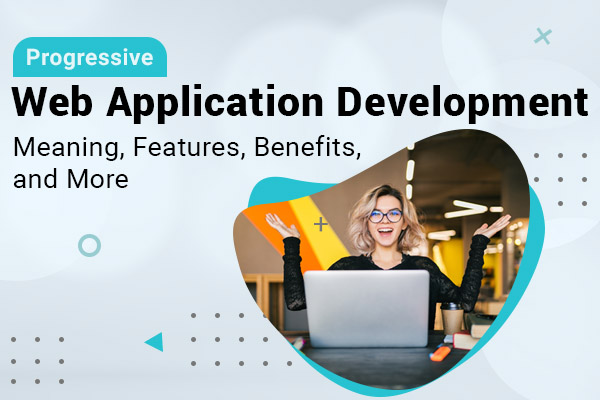 Progressive

Web Application Development

Meaning, Features, Benefits, and More